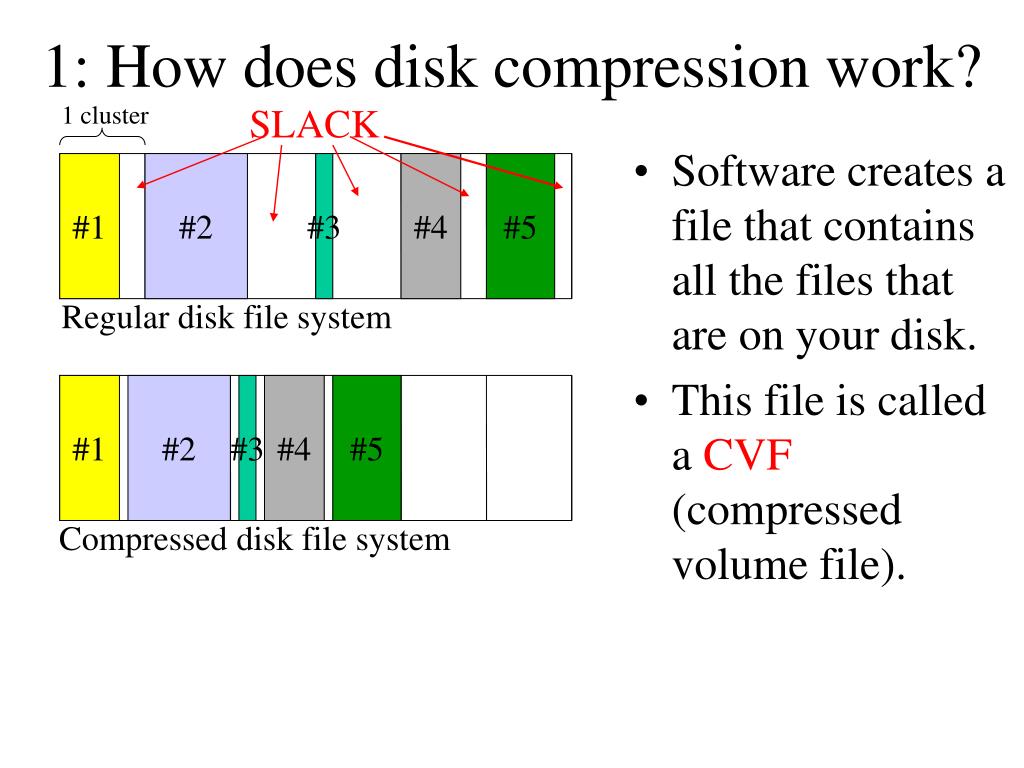 1: How does disk compression work?

1 cluster

SLACK

#1 #2 #3 #4 #5

Regular disk file system

#1 #2 #3 #4 #5

Compressed disk file system

• Software creates a file that contains all the files that are on your disk.

• This file is called a CVF (compressed volume file).